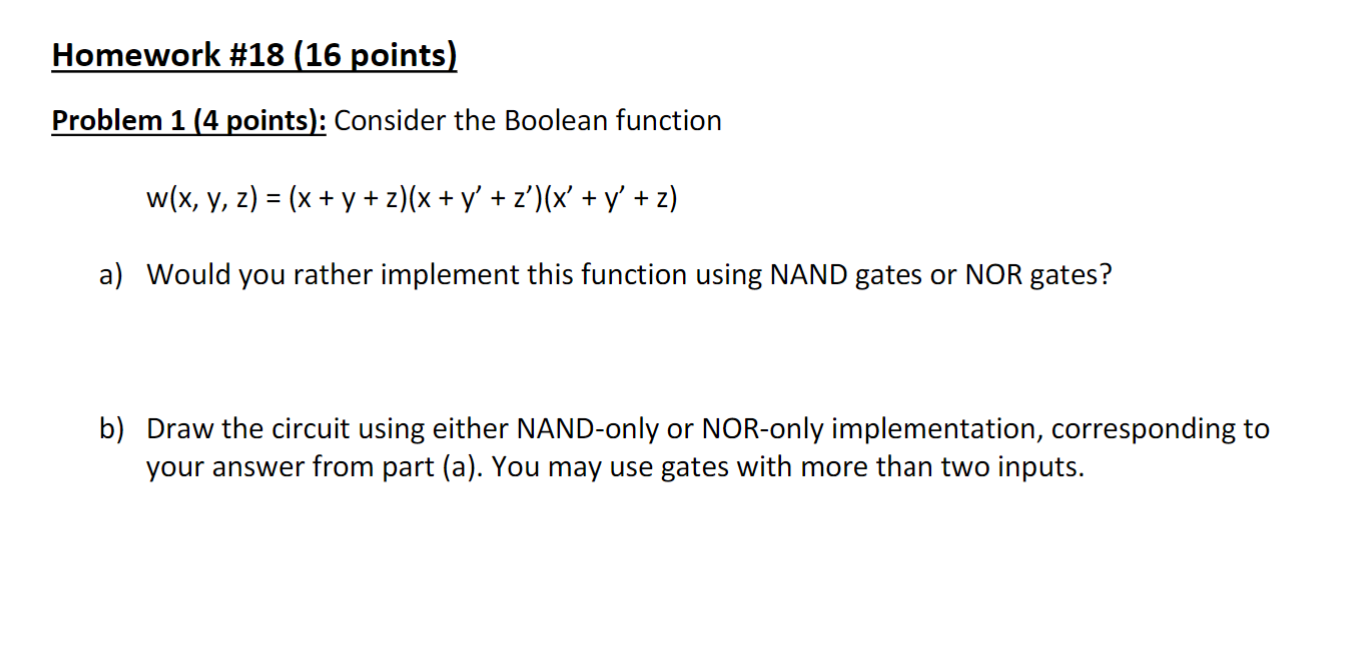 Homework #18 (16 points)

Problem 1 (4 points): Consider the Boolean function

$w(x, y, z) = (x + y + z)(x + y' + z')(x' + y' + z)$

a) Would you rather implement this function using NAND gates or NOR gates?

b) Draw the circuit using either NAND-only or NOR-only implementation, corresponding to your answer from part (a). You may use gates with more than two inputs.